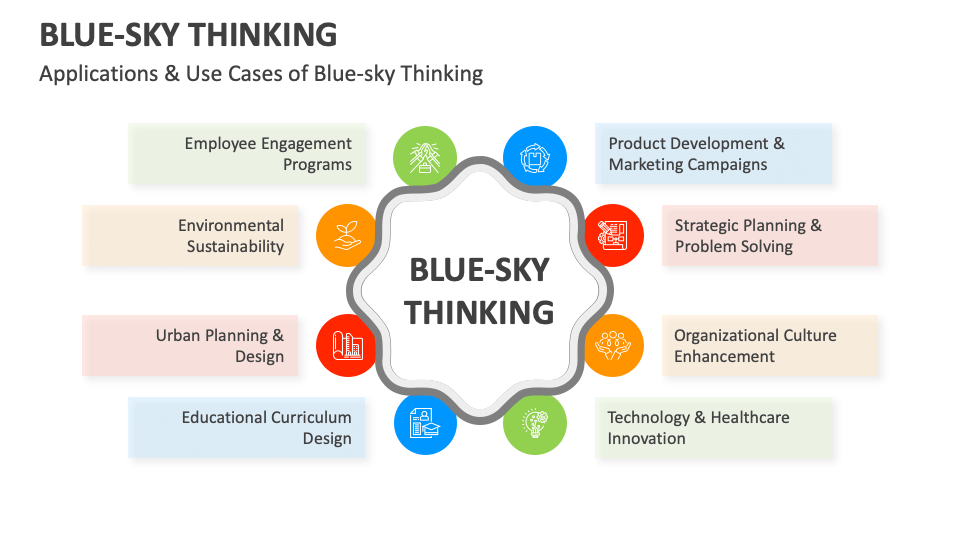 BLUE-SKY THINKING

Applications & Use Cases of Blue-sky Thinking

Employee Engagement Programs

Environmental Sustainability

Urban Planning & Design

Educational Curriculum Design

BLUE-SKY THINKING

Product Development & Marketing Campaigns

Strategic Planning & Problem Solving

Organizational Culture Enhancement

Technology & Healthcare Innovation